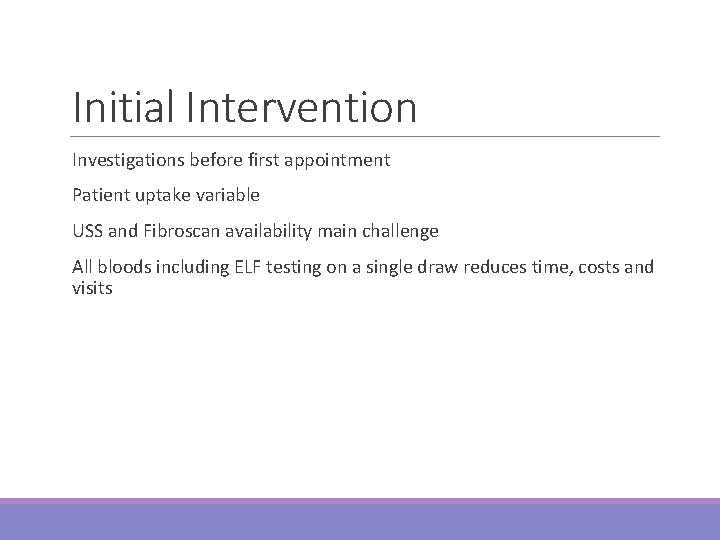 Initial Intervention

Investigations before first appointment

Patient uptake variable

USS and Fibroscan availability main challenge

All bloods including ELF testing on a single draw reduces time, costs and visits